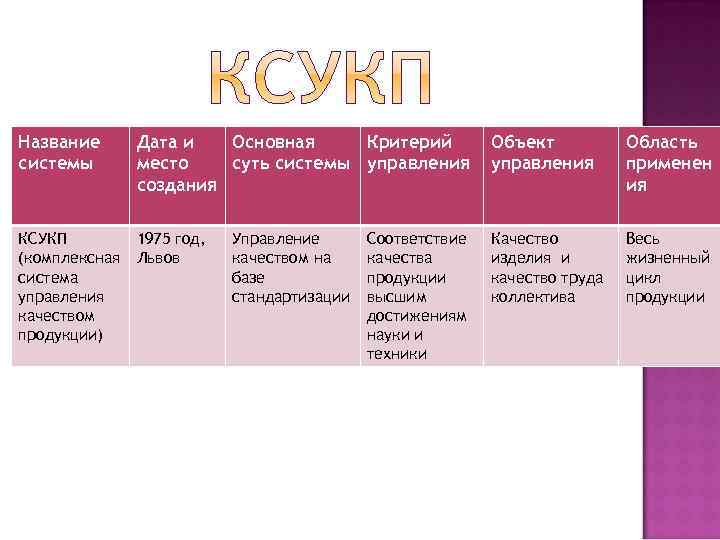 КСУКП

| Название системы | Дата и место создания | Основная суть системы | Критерий управления | Объект управления | Область применения |
|---|---|---|---|---|---|
| КСУКП (комплексная система управления качеством продукции) | 1975 год, Львов | Управление качеством на базе стандартизации | Соответствие качества продукции высшим достижениям науки и техники | Качество изделия и качество труда коллектива | Весь жизненный цикл продукции |